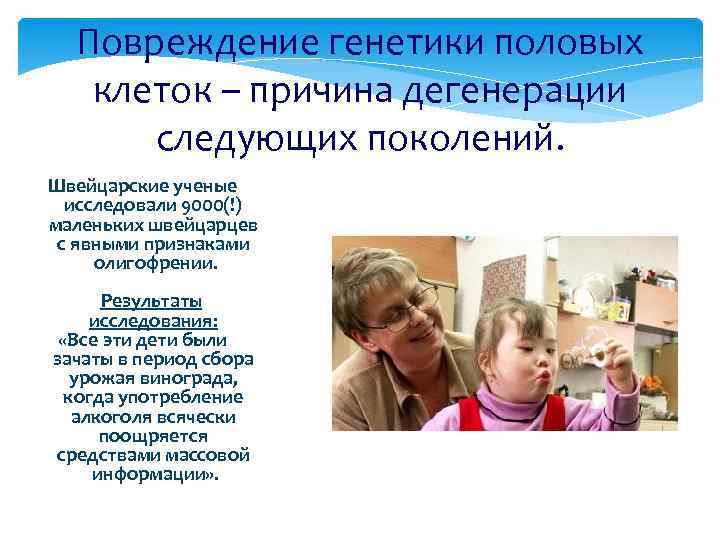 Повреждение генетики половых клеток – причина дегенерации следующих поколений.

Швейцарские ученые исследовали 9000(!) маленьких швейцарцев с явными признаками олигофрении.

Результаты исследования: «Все эти дети были зачаты в период сбора урожая винограда, когда употребление алкоголя всячески поощряется средствами массовой информации».